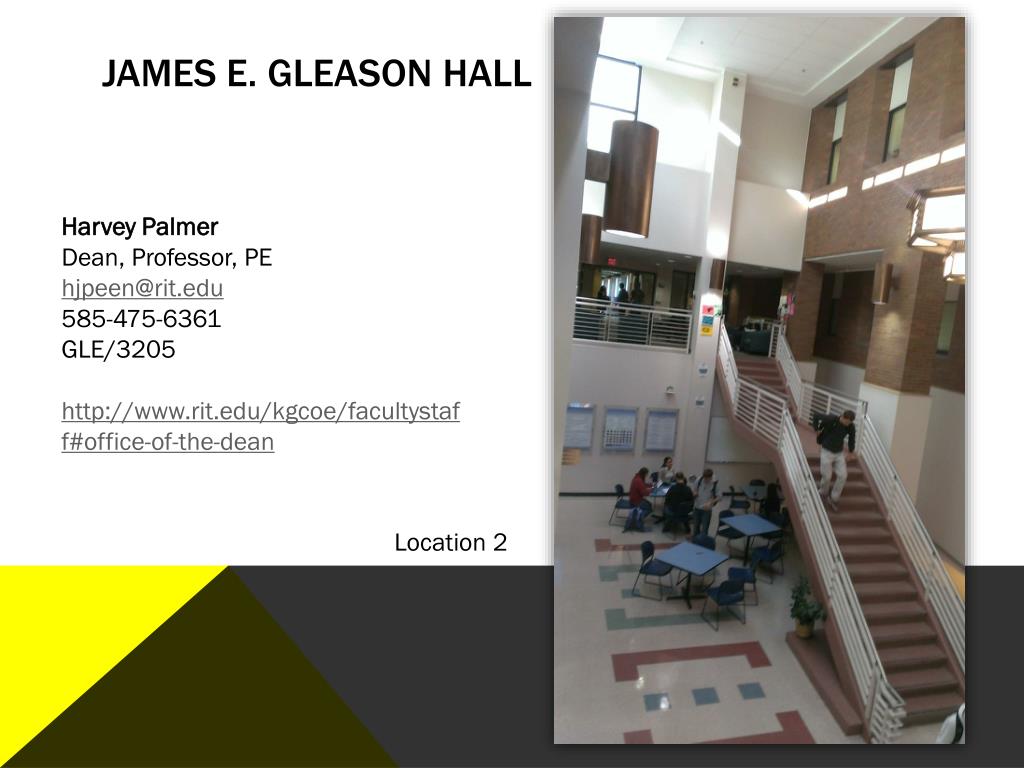 JAMES E. GLEASON HALL

Harvey Palmer
Dean, Professor, PE
hjpeen@rit.edu
585-475-6361
GLE/3205

http://www.rit.edu/kgcoe/facultystaff#office-of-the-dean

Location 2